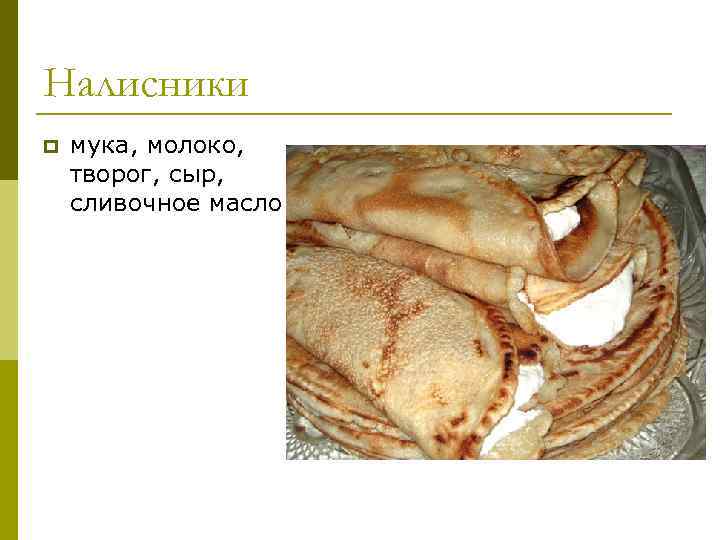 Налисники

мука, молоко, творог, сыр, сливочное масло